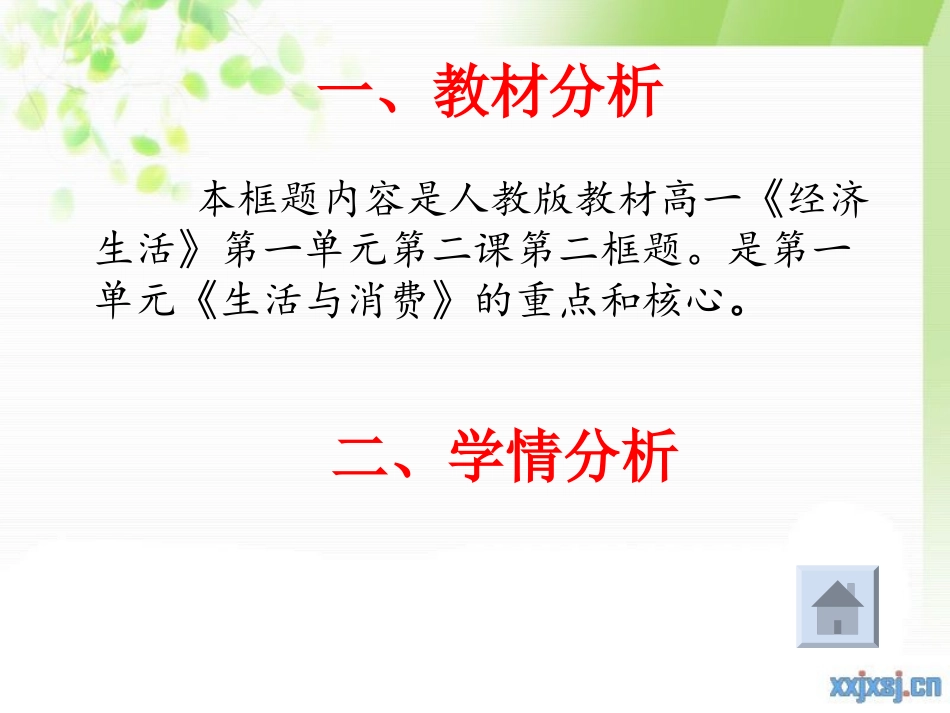 一、教材分析

本框题内容是人教版教材高一《经济生活》第一单元第二课第二框题。是第一单元《生活与消费》的重点和核心。

二、学情分析

xxjxsj.cn